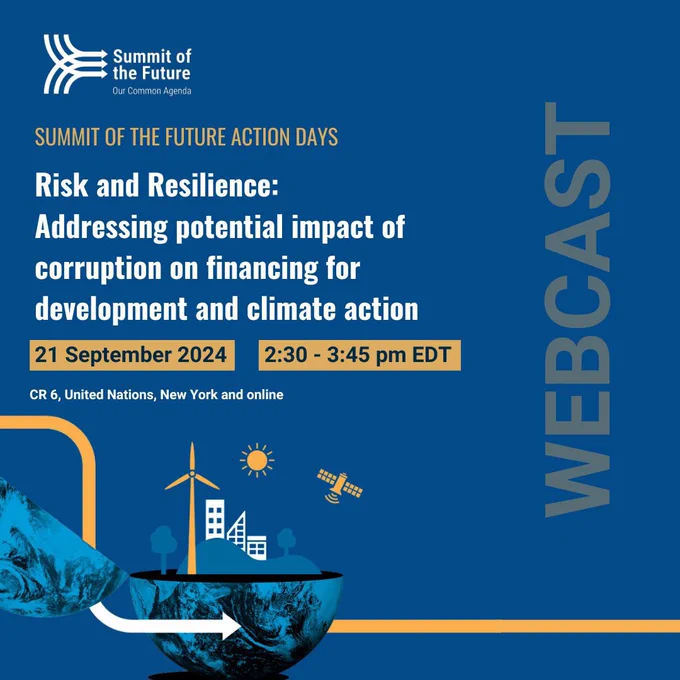 Summit of the Future
Our Common Agenda

SUMMIT OF THE FUTURE ACTION DAYS

Risk and Resilience: Addressing potential impact of corruption on financing for development and climate action

21 September 2024

2:30 - 3:45 pm EDT

CR 6, United Nations, New York and online

WEBCAST